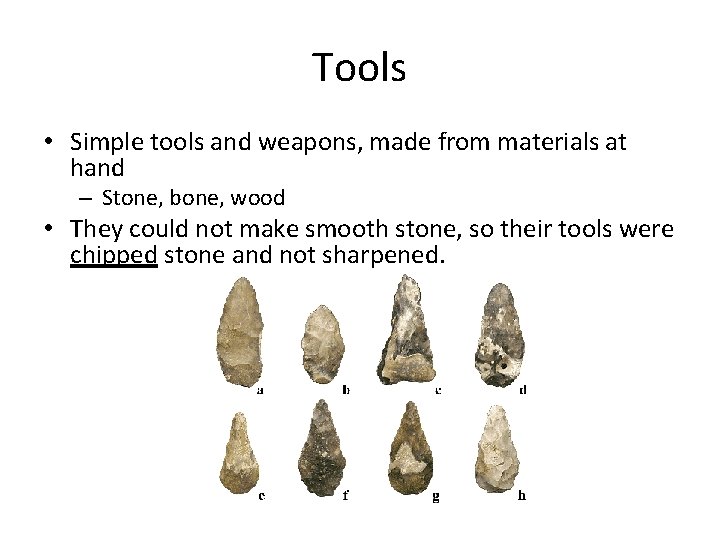 Tools

• Simple tools and weapons, made from materials at hand
  – Stone, bone, wood
• They could not make smooth stone, so their tools were chipped stone and not sharpened.

a b c d
e f g h